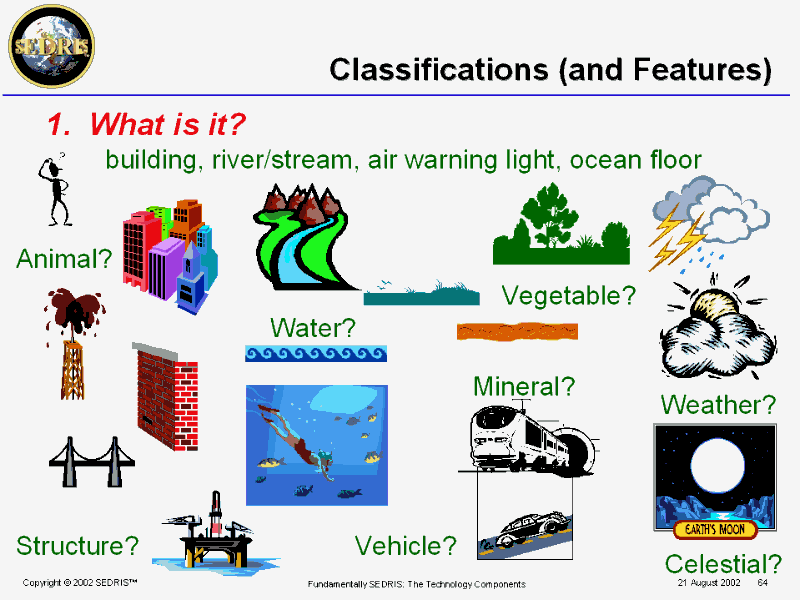 SEDRIS

Classifications (and Features)

1. What is it?

building, river/stream, air warning light, ocean floor

Animal?

Water?

Vegetable?

Mineral?

Weather?

Structure?

Vehicle?

EARTH'S MOON

Celestial?

Copyright © 2002 SEDRIS™

Fundamentally SEDRIS: The Technology Components

21 August 2002 64